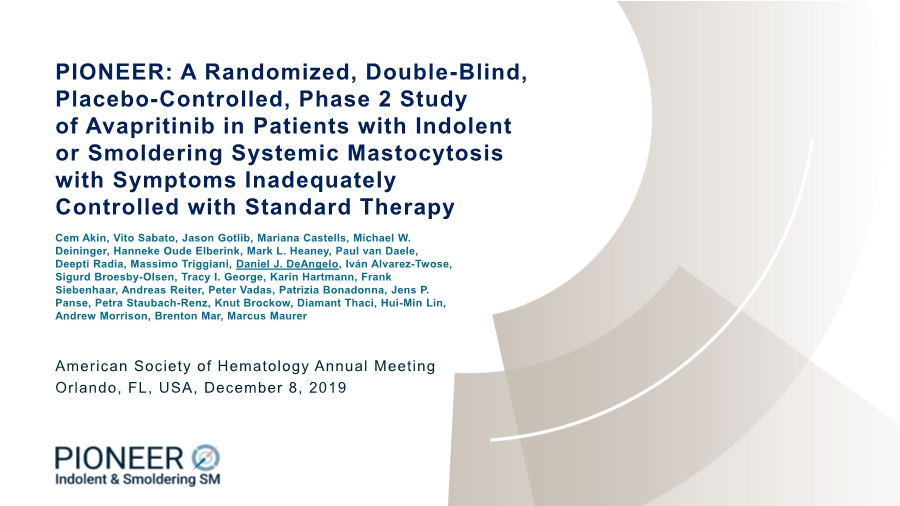 PIONEER: A Randomized, Double-Blind, Placebo-Controlled, Phase 2 Study of Avapritinib in Patients with Indolent or Smoldering Systemic Mastocytosis with Symptoms Inadequately Controlled with Standard Therapy

Cem Akin, Vito Sabato, Jason Gotlib, Mariana Castells, Michael W. Deininger, Hanneke Oude Elberink, Mark L. Heaney, Paul van Daele, Deepti Radia, Massimo Triggiani, Daniel J. DeAngelo, Iván Alvarez-Twose, Sigurd Broesby-Olsen, Tracy I. George, Karin Hartmann, Frank Siebenhaar, Andreas Reiter, Peter Vadas, Patrizia Bonadonna, Jens P. Panse, Petra Staubach-Renz, Knut Brockow, Diamant Thaci, Hui-Min Lin, Andrew Morrison, Brenton Mar, Marcus Maurer

American Society of Hematology Annual Meeting
Orlando, FL, USA, December 8, 2019

PIONEER
Indolent & Smoldering SM